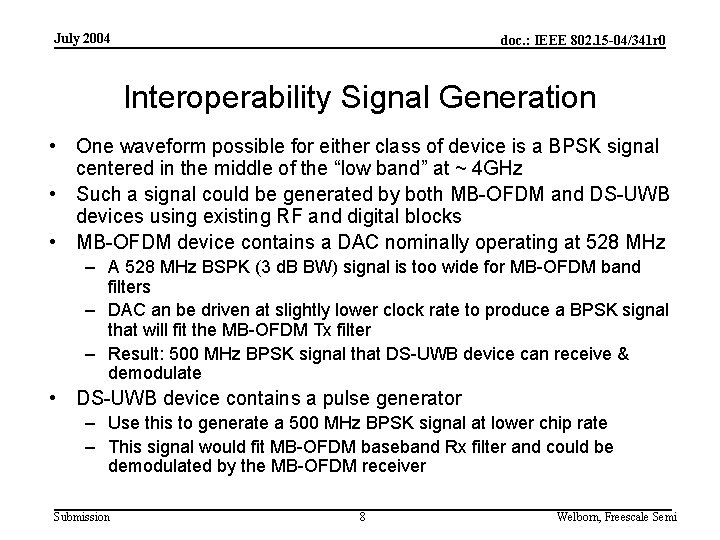 July 2004

doc.: IEEE 802.15-04/341r0

Interoperability Signal Generation

• One waveform possible for either class of device is a BPSK signal centered in the middle of the “low band” at ~ 4GHz

• Such a signal could be generated by both MB-OFDM and DS-UWB devices using existing RF and digital blocks

• MB-OFDM device contains a DAC nominally operating at 528 MHz
– A 528 MHz BSPK (3 dB BW) signal is too wide for MB-OFDM band filters
– DAC an be driven at slightly lower clock rate to produce a BPSK signal that will fit the MB-OFDM Tx filter
– Result: 500 MHz BPSK signal that DS-UWB device can receive & demodulate

• DS-UWB device contains a pulse generator
– Use this to generate a 500 MHz BPSK signal at lower chip rate
– This signal would fit MB-OFDM baseband Rx filter and could be demodulated by the MB-OFDM receiver

Submission

8

Welborn, Freescale Semi